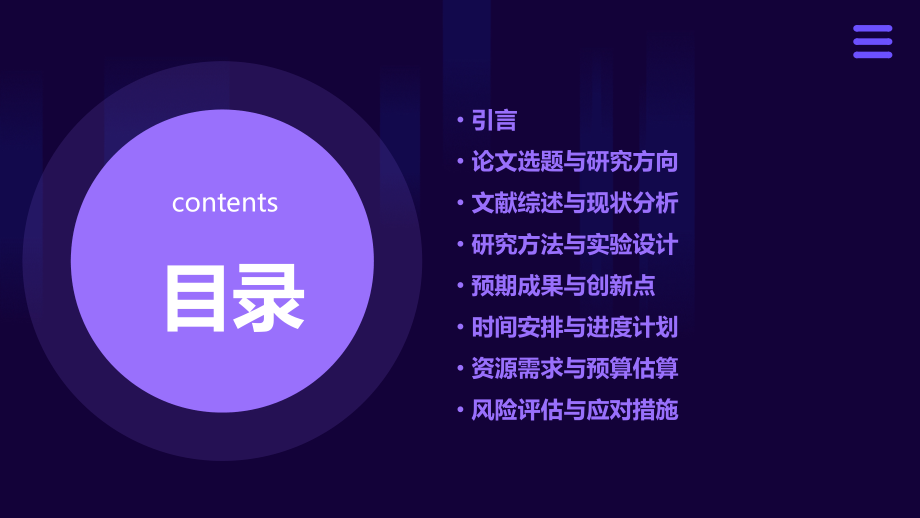 contents

目录

• 引言
• 论文选题与研究方向
• 文献综述与现状分析
• 研究方法与实验设计
• 预期成果与创新点
• 时间安排与进度计划
• 资源需求与预算估算
• 风险评估与应对措施